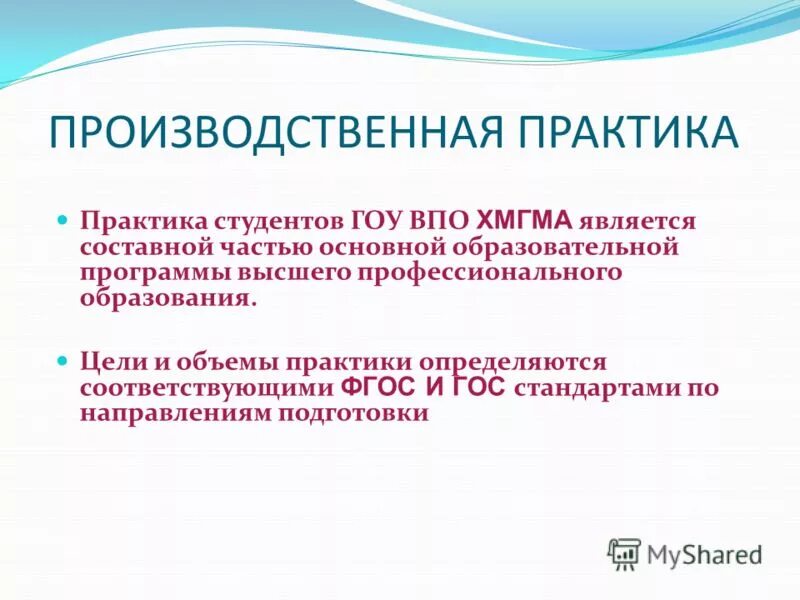 ПРОИЗВОДСТВЕННАЯ ПРАКТИКА

Практика студентов ГОУ ВПО ХМГМА является составной частью основной образовательной программы высшего профессионального образования.

Цели и объемы практики определяются соответствующими ФГОС И ГОС стандартами по направлениям подготовки

MyShared